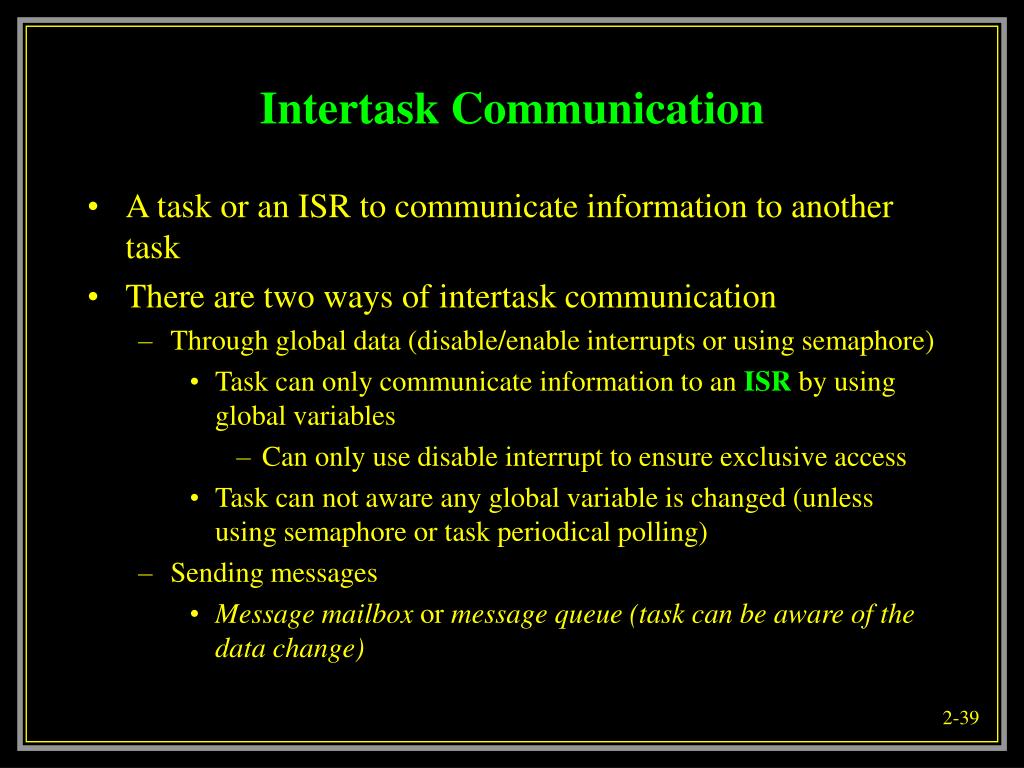 Intertask Communication

• A task or an ISR to communicate information to another task

• There are two ways of intertask communication

– Through global data (disable/enable interrupts or using semaphore)

• Task can only communicate information to an ISR by using global variables

– Can only use disable interrupt to ensure exclusive access

• Task can not aware any global variable is changed (unless using semaphore or task periodical polling)

– Sending messages

• Message mailbox or message queue (task can be aware of the data change)

2-39